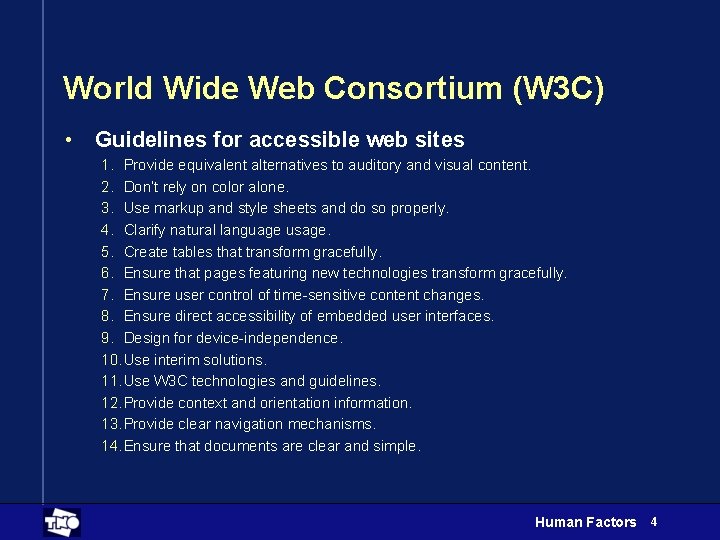 World Wide Web Consortium (W3C)

• Guidelines for accessible web sites

1. Provide equivalent alternatives to auditory and visual content.
2. Don't rely on color alone.
3. Use markup and style sheets and do so properly.
4. Clarify natural language usage.
5. Create tables that transform gracefully.
6. Ensure that pages featuring new technologies transform gracefully.
7. Ensure user control of time-sensitive content changes.
8. Ensure direct accessibility of embedded user interfaces.
9. Design for device-independence.
10. Use interim solutions.
11. Use W3C technologies and guidelines.
12. Provide context and orientation information.
13. Provide clear navigation mechanisms.
14. Ensure that documents are clear and simple.

TNO

Human Factors 4